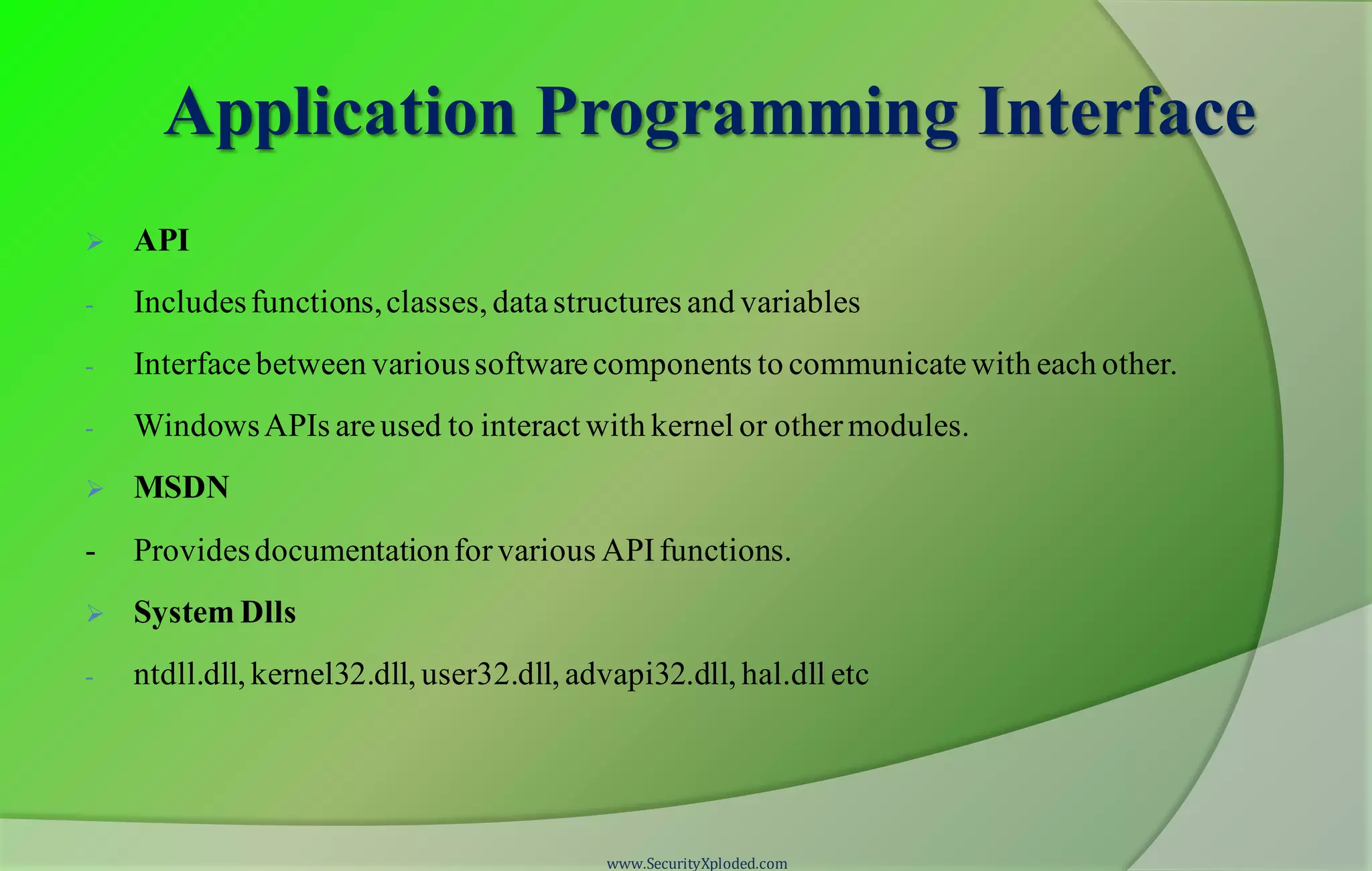 Application Programming Interface

➢ API

- Includes functions, classes, data structures and variables

- Interface between various software components to communicate with each other.

- Windows APIs are used to interact with kernel or other modules.

➢ MSDN

- Provides documentation for various API functions.

➢ System Dlls

- ntdll.dll, kernel32.dll, user32.dll, advapi32.dll, hal.dll etc

www.SecurityXploded.com